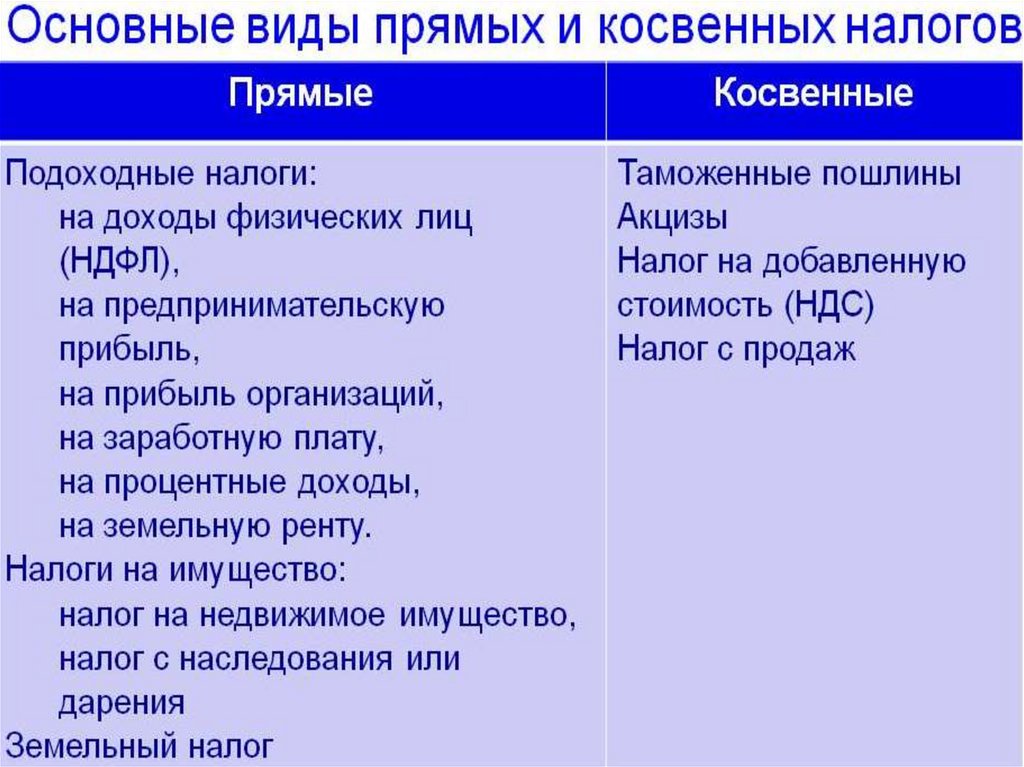 Основные виды прямых и косвенных налогов

| Прямые | Косвенные |
|---|---|
| Подоходные налоги: на доходы физических лиц (НДФЛ), на предпринимательскую прибыль, на прибыль организаций, на заработную плату, на процентные доходы, на земельную ренту. Налоги на имущество: налог на недвижимое имущество, налог с наследования или дарения Земельный налог | Таможенные пошлины Акцизы Налог на добавленную стоимость (НДС) Налог с продаж |